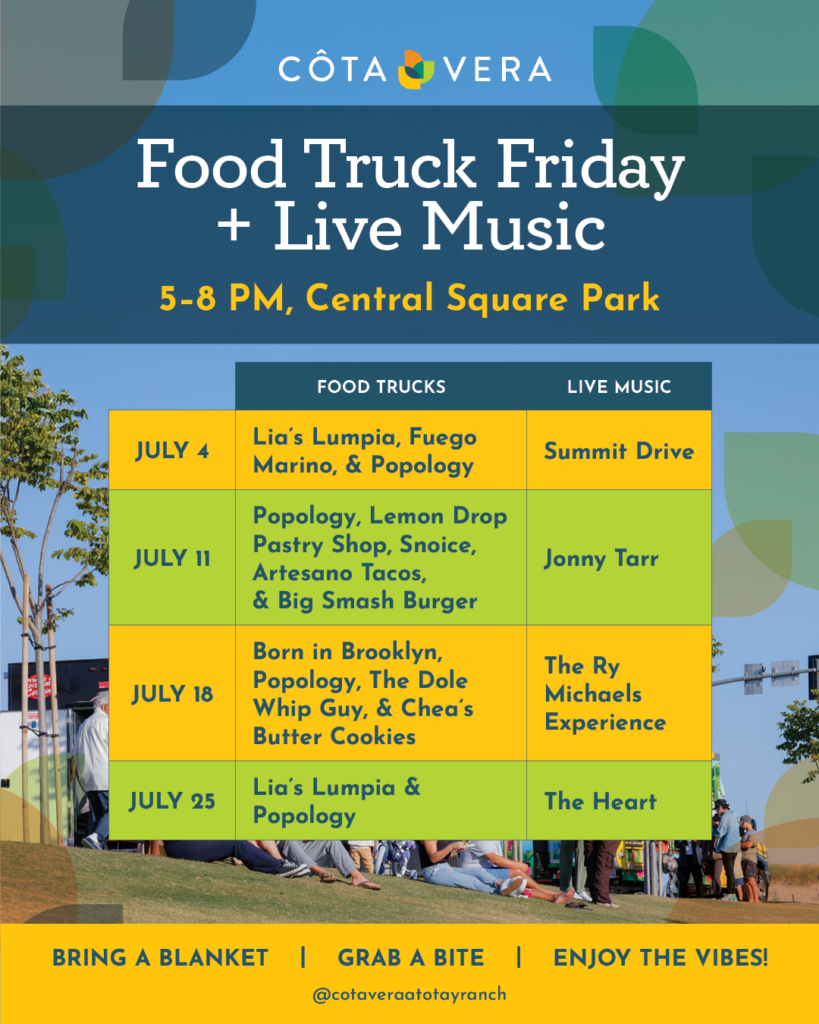 CÔTA VERA

Food Truck Friday + Live Music

5-8 PM, Central Square Park

| | FOOD TRUCKS | LIVE MUSIC |
|---|---|---|
| JULY 4 | Lia's Lumpia, Fuego Marino, & Popology | Summit Drive |
| JULY 11 | Popology, Lemon Drop Pastry Shop, Snoice, Artesano Tacos, & Big Smash Burger | Jonny Tarr |
| JULY 18 | Born in Brooklyn, Popology, The Dole Whip Guy, & Chea's Butter Cookies | The Ry Michaels Experience |
| JULY 25 | Lia's Lumpia & Popology | The Heart |

BRING A BLANKET | GRAB A BITE | ENJOY THE VIBES!

@cotaveraatotayranch